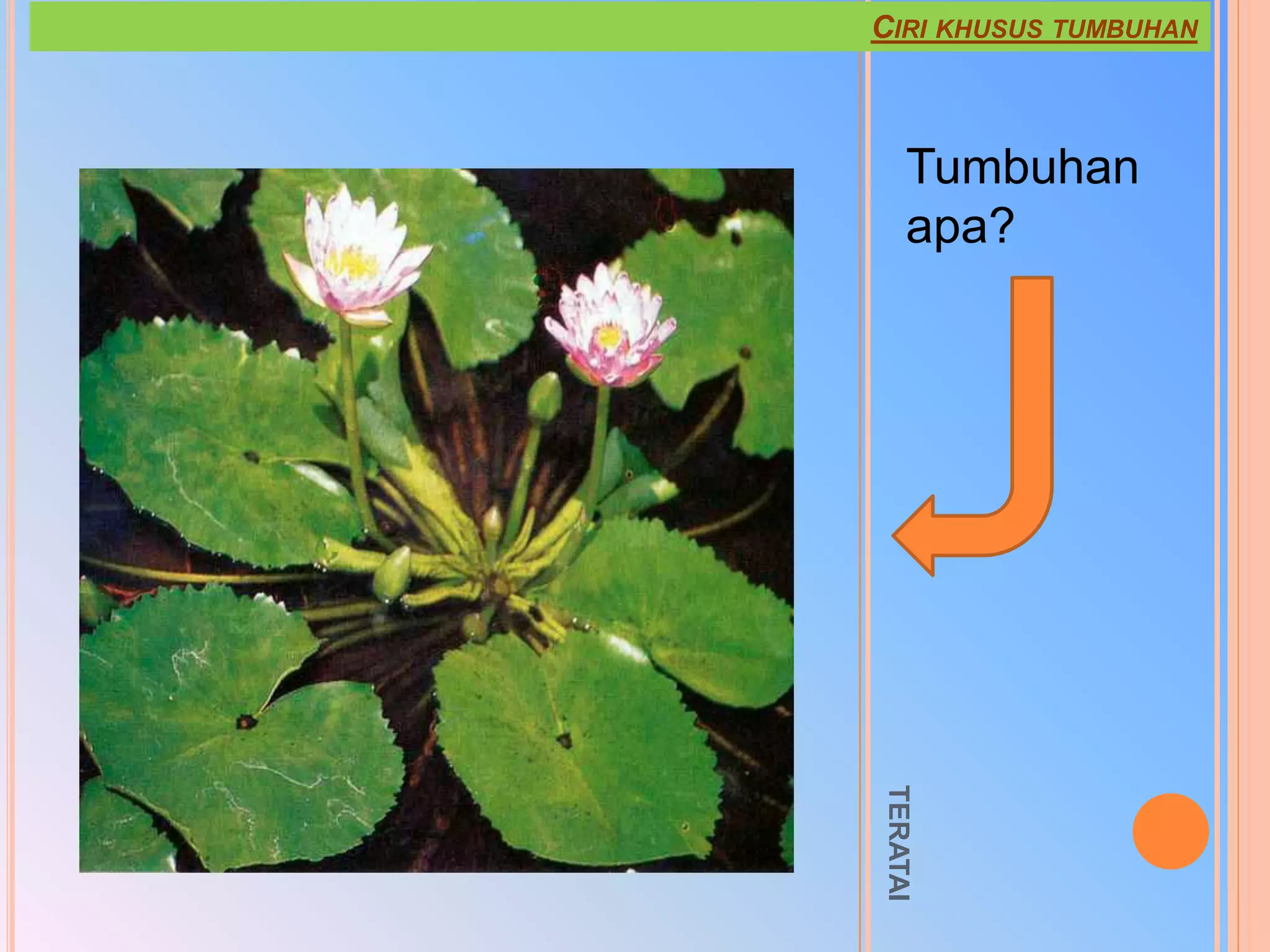 CIRI KHUSUS TUMBUHAN

Tumbuhan apa?

TERATAI